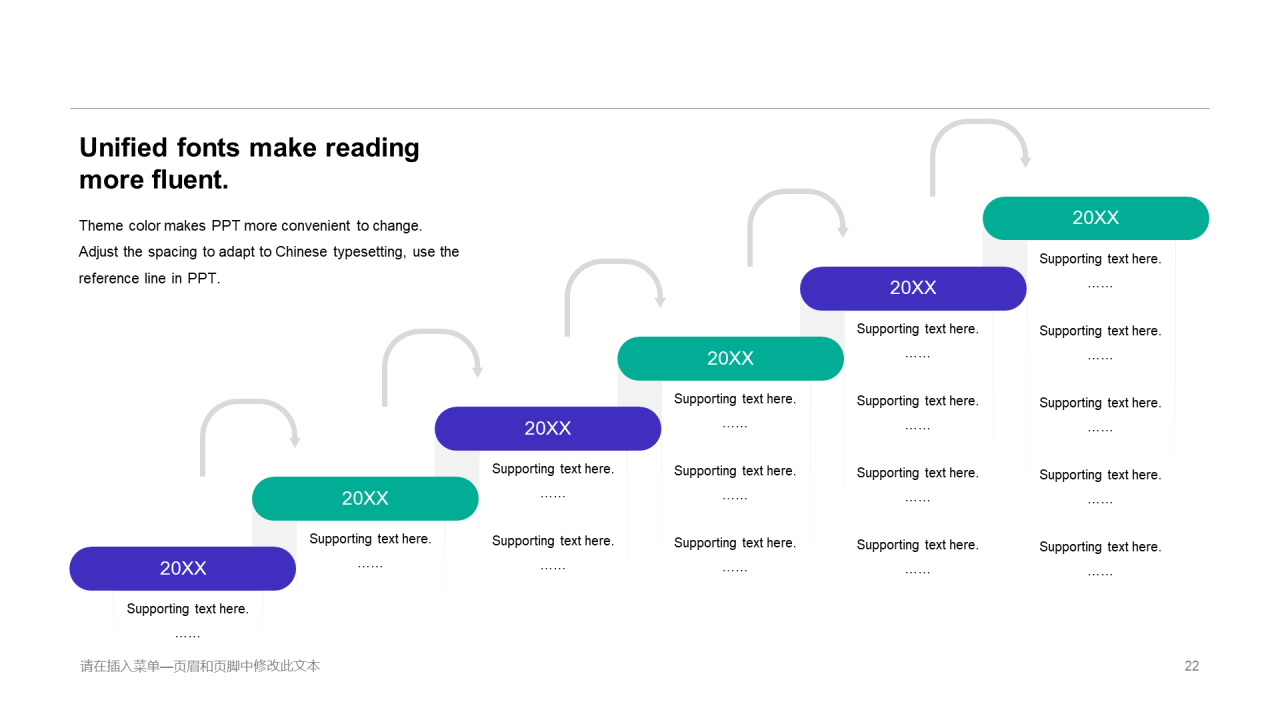 Unified fonts make reading more fluent.

Theme color makes PPT more convenient to change. Adjust the spacing to adapt to Chinese typesetting, use the reference line in PPT.

20XX

Supporting text here.
……

20XX

Supporting text here.
……

20XX

Supporting text here.
……

Supporting text here.
……

20XX

Supporting text here.
……

Supporting text here.
……

Supporting text here.
……

20XX

Supporting text here.
……

Supporting text here.
……

Supporting text here.
……

Supporting text here.
……

20XX

Supporting text here.
……

Supporting text here.
……

Supporting text here.
……

Supporting text here.
……

Supporting text here.
……

请在插入菜单—页眉和页脚中修改此文本

22